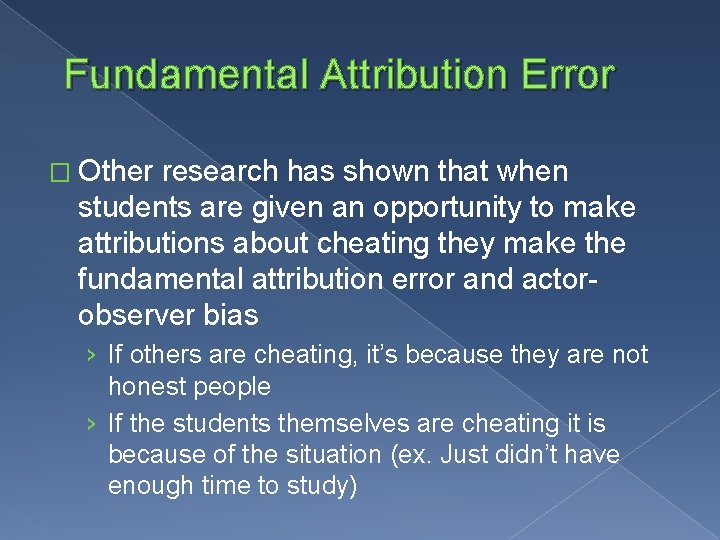 Fundamental Attribution Error

□ Other research has shown that when students are given an opportunity to make attributions about cheating they make the fundamental attribution error and actor-observer bias

› If others are cheating, it's because they are not honest people

› If the students themselves are cheating it is because of the situation (ex. Just didn't have enough time to study)